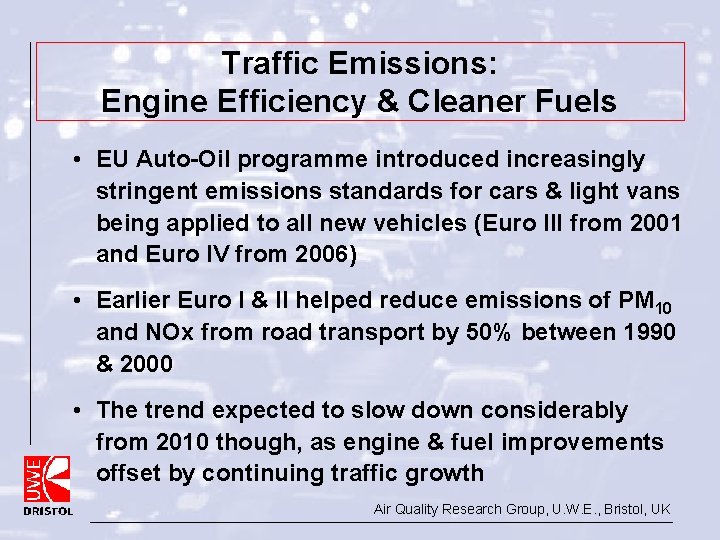 Traffic Emissions:
Engine Efficiency & Cleaner Fuels

• EU Auto-Oil programme introduced increasingly stringent emissions standards for cars & light vans being applied to all new vehicles (Euro III from 2001 and Euro IV from 2006)

• Earlier Euro I & II helped reduce emissions of $PM_{10}$ and NOx from road transport by 50% between 1990 & 2000

• The trend expected to slow down considerably from 2010 though, as engine & fuel improvements offset by continuing traffic growth

UWE
BRISTOL

Air Quality Research Group, U.W.E., Bristol, UK